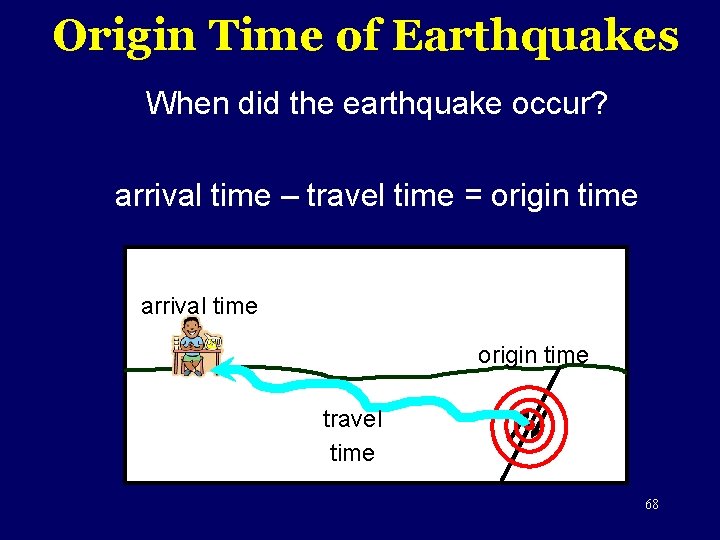 Origin Time of Earthquakes

When did the earthquake occur?

arrival time – travel time = origin time

arrival time

origin time

travel time

68